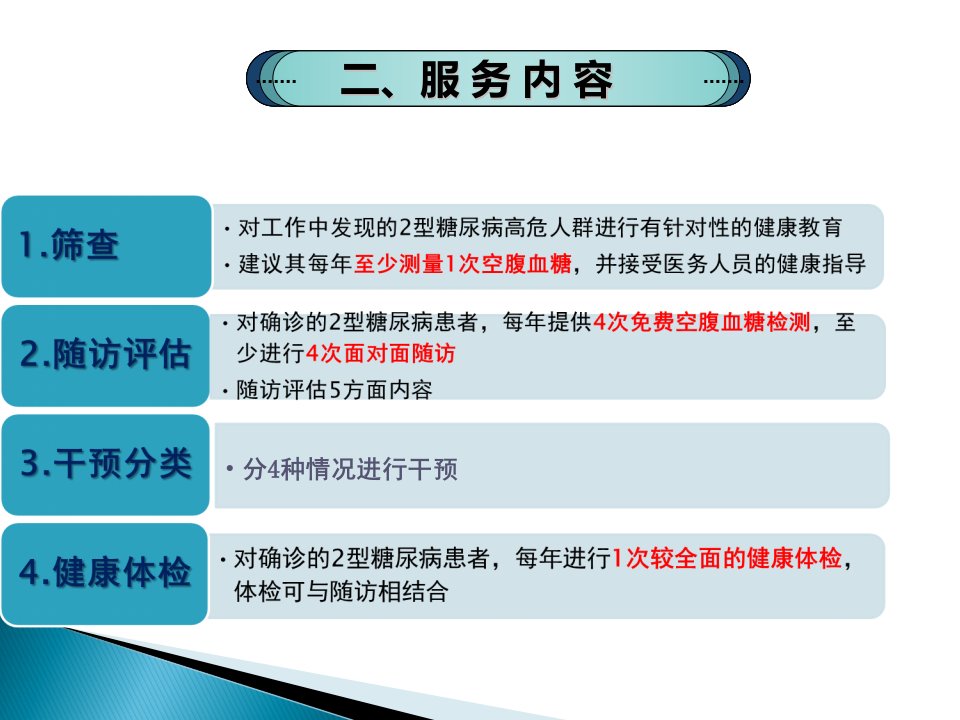 二、服务内容

1.筛查

· 对工作中发现的2型糖尿病高危人群进行有针对性的健康教育
· 建议其每年至少测量1次空腹血糖，并接受医务人员的健康指导

2.随访评估

· 对确诊的2型糖尿病患者，每年提供4次免费空腹血糖检测，至少进行4次面对面随访
· 随访评估5方面内容

3.干预分类

· 分4种情况进行干预

4.健康体检

· 对确诊的2型糖尿病患者，每年进行1次较全面的健康体检，体检可与随访相结合